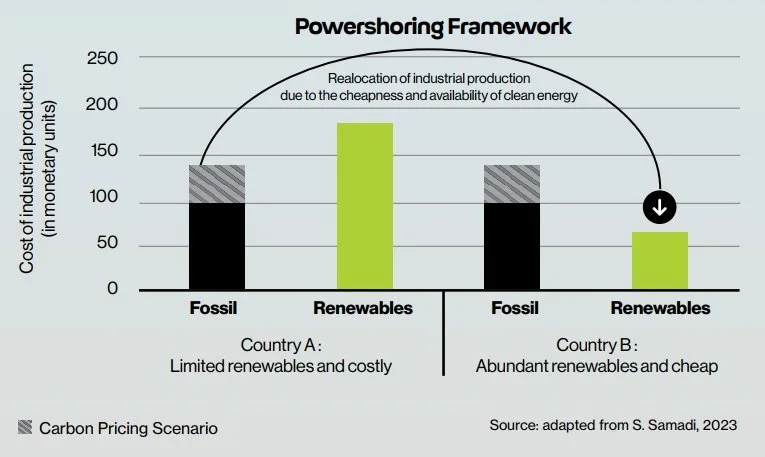 Powershoring Framework

Cost of industrial production (in monetary units)

250
200
150
100
50
0

Realocation of industrial production due to the cheapness and availability of clean energy

Fossil
Renewables
Fossil
Renewables

Country A : Limited renewables and costly

Country B : Abundant renewables and cheap

Carbon Pricing Scenario

Source: adapted from S. Samadi, 2023